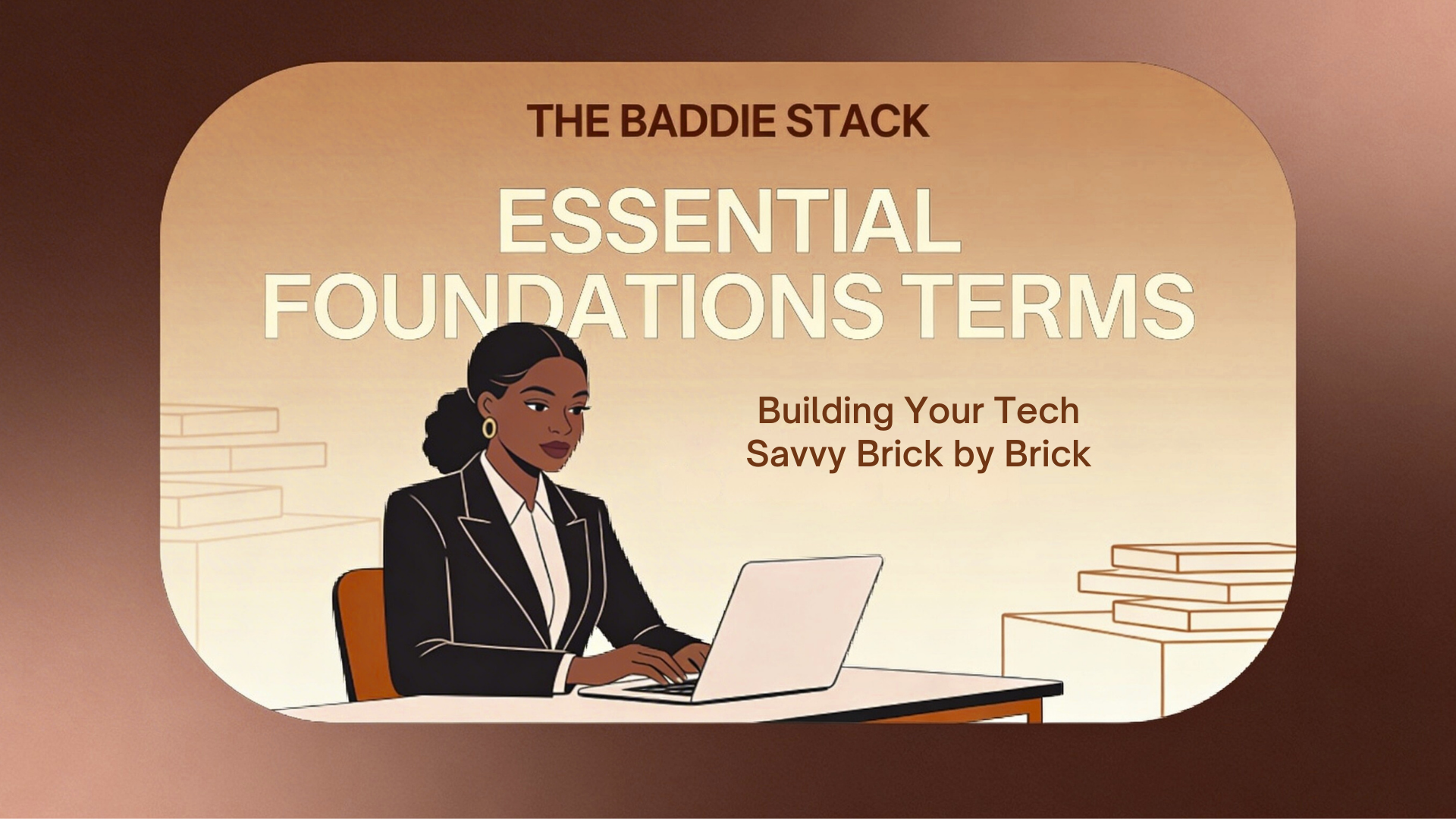 THE BADDIE STACK

ESSENTIAL FOUNDATIONS TERMS

Building Your Tech Savvy Brick by Brick